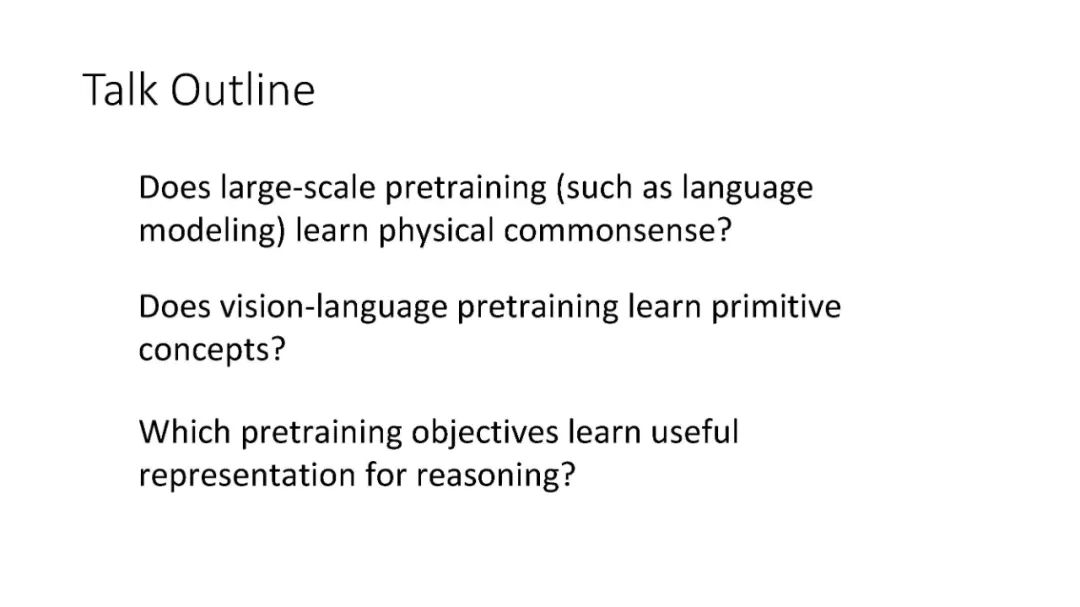 Talk Outline

Does large-scale pretraining (such as language modeling) learn physical commonsense?

Does vision-language pretraining learn primitive concepts?

Which pretraining objectives learn useful representation for reasoning?